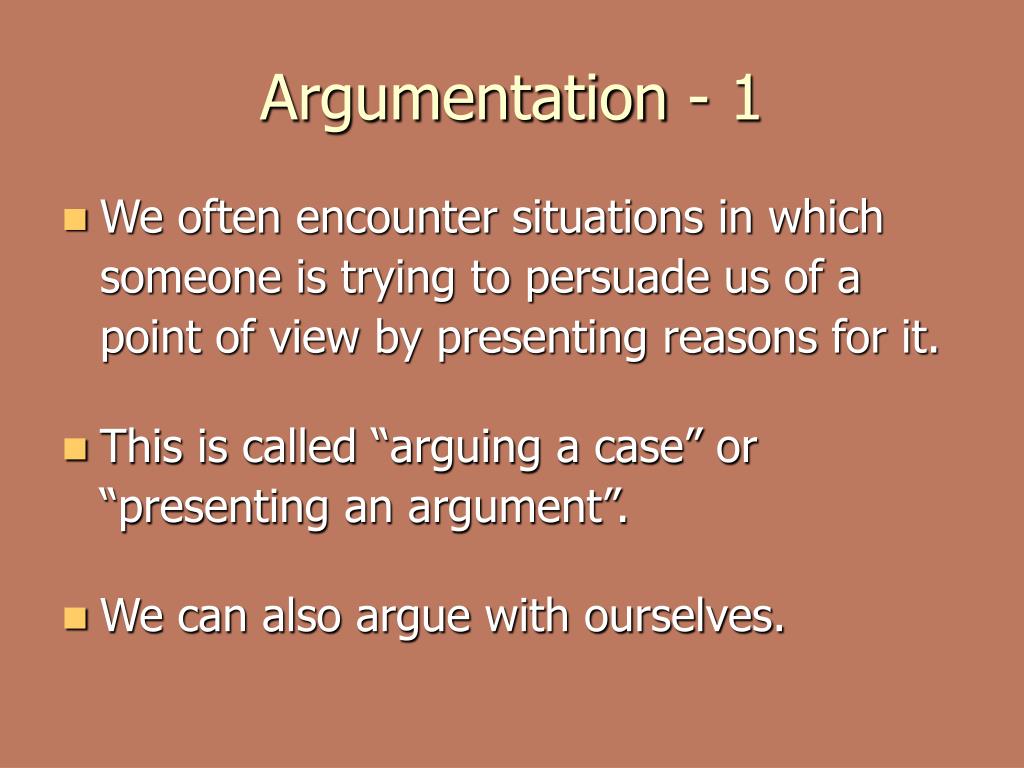 Argumentation - 1

We often encounter situations in which someone is trying to persuade us of a point of view by presenting reasons for it.

This is called “arguing a case” or “presenting an argument”.

We can also argue with ourselves.